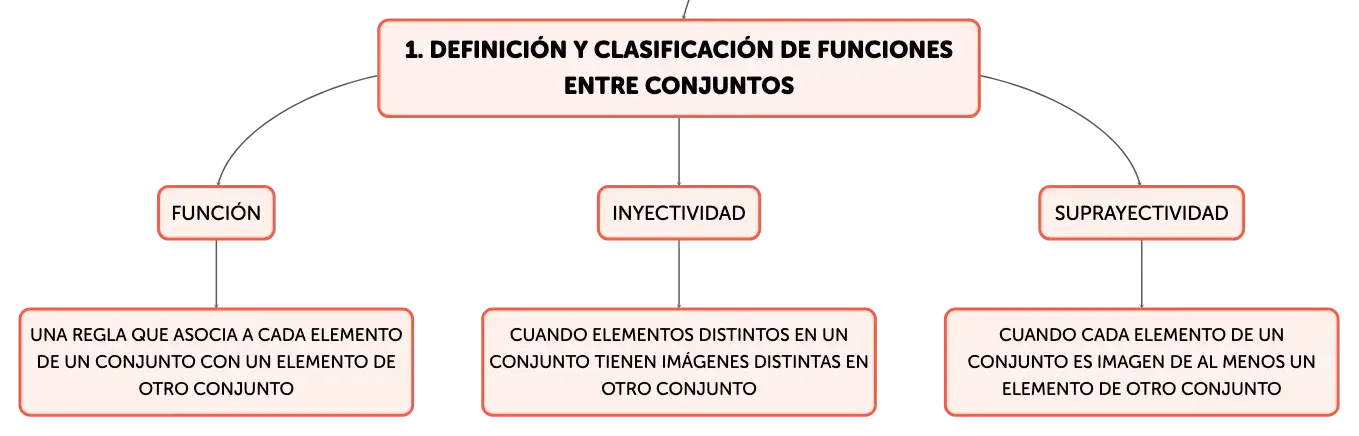 1. DEFINICIÓN Y CLASIFICACIÓN DE FUNCIONES ENTRE CONJUNTOS

FUNCIÓN

UNA REGLA QUE ASOCIA A CADA ELEMENTO DE UN CONJUNTO CON UN ELEMENTO DE OTRO CONJUNTO

INYECTIVIDAD

CUANDO ELEMENTOS DISTINTOS EN UN CONJUNTO TIENEN IMÁGENES DISTINTAS EN OTRO CONJUNTO

SUPRAYECTIVIDAD

CUANDO CADA ELEMENTO DE UN CONJUNTO ES IMAGEN DE AL MENOS UN ELEMENTO DE OTRO CONJUNTO